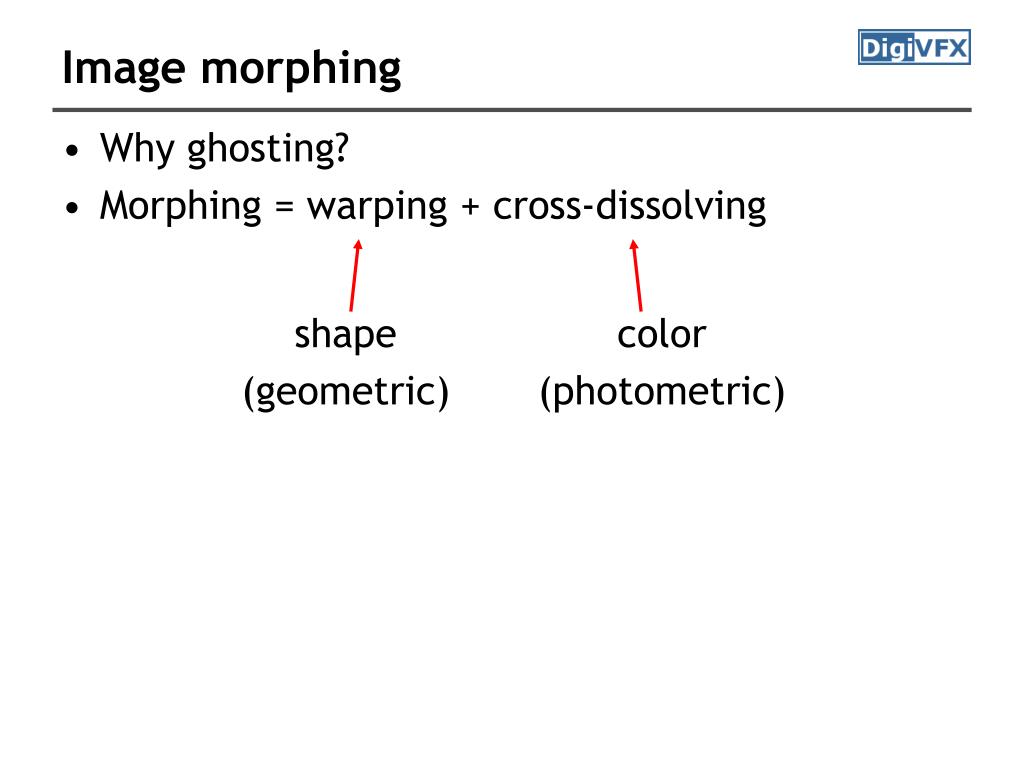 Image morphing

DigiVFX

• Why ghosting?
• Morphing = warping + cross-dissolving

shape
(geometric)

color
(photometric)